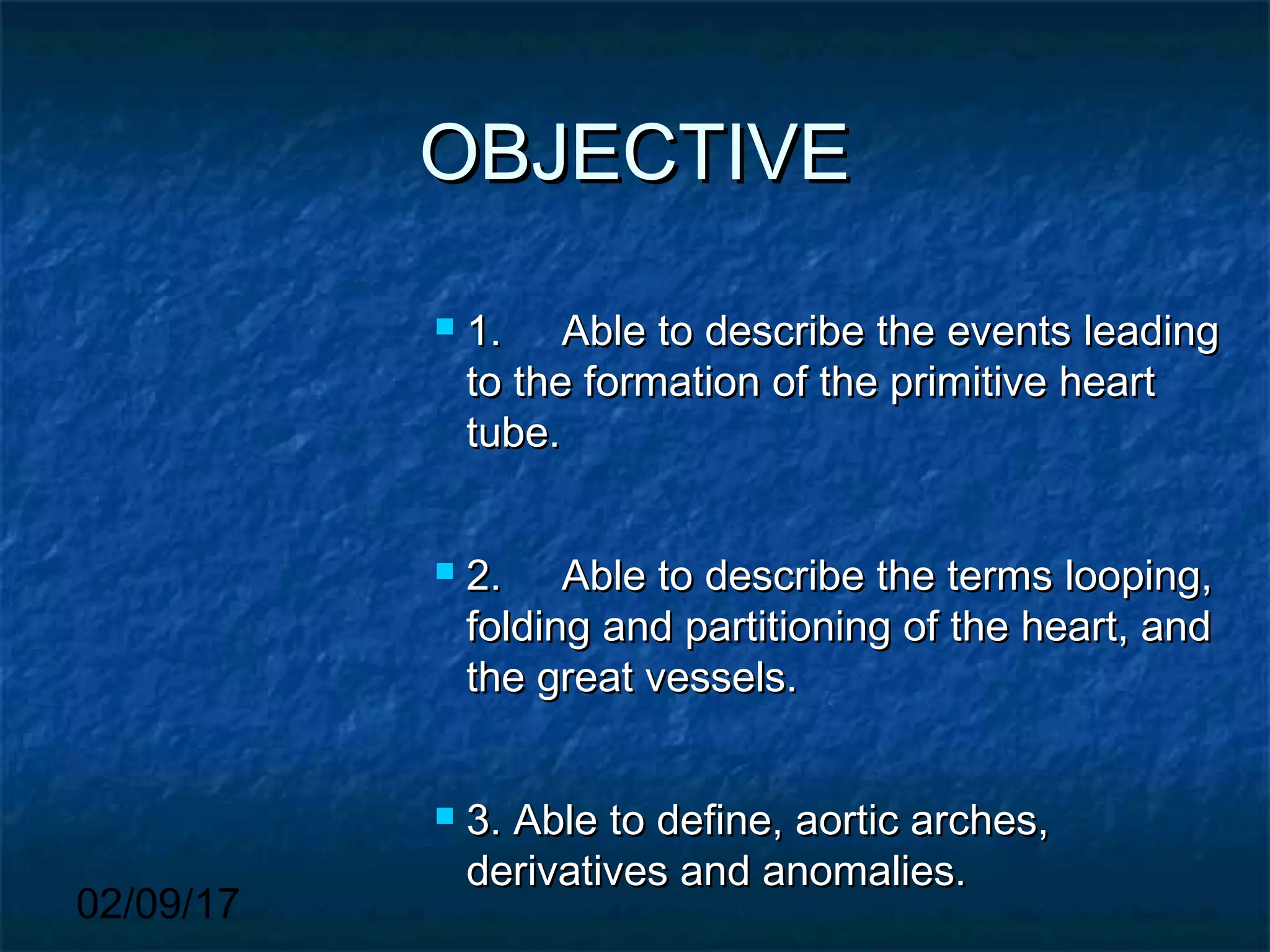 OBJECTIVE

1. Able to describe the events leading to the formation of the primitive heart tube.

2. Able to describe the terms looping, folding and partitioning of the heart, and the great vessels.

3. Able to define, aortic arches, derivatives and anomalies.

02/09/17